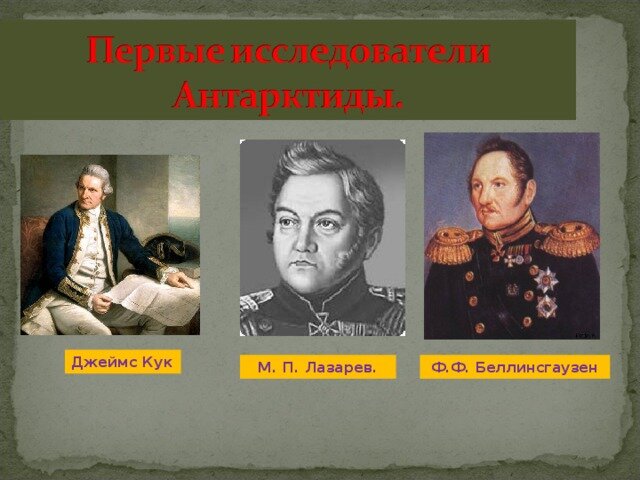 Первые исследователи Антарктиды.

Джеймс Кук

М. П. Лазарев.

Ф.Ф. Беллинсгаузен